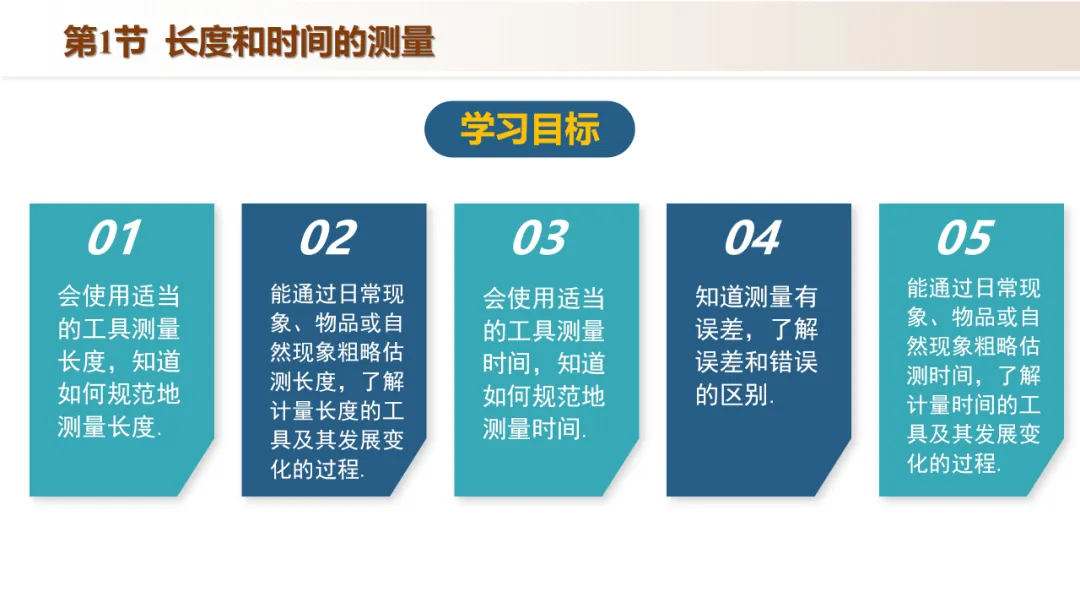 第1节 长度和时间的测量

学习目标

01

会使用适当的工具测量长度，知道如何规范地测量长度.

02

能通过日常现象、物品或自然现象粗略估测长度，了解计量长度的工具及其发展变化的过程.

03

会使用适当的工具测量时间，知道如何规范地测量时间.

04

知道测量有误差，了解误差和错误的区别.

05

能通过日常现象、物品或自然现象粗略估测时间，了解计量时间的工具及其发展变化的过程.